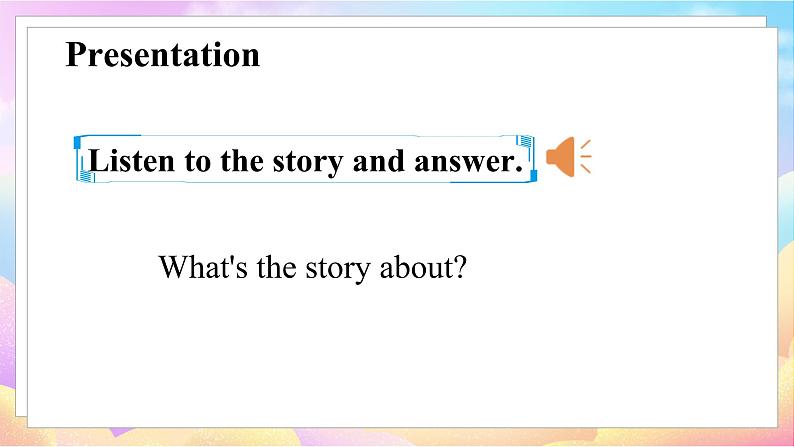 Presentation

Listen to the story and answer.

What's the story about?